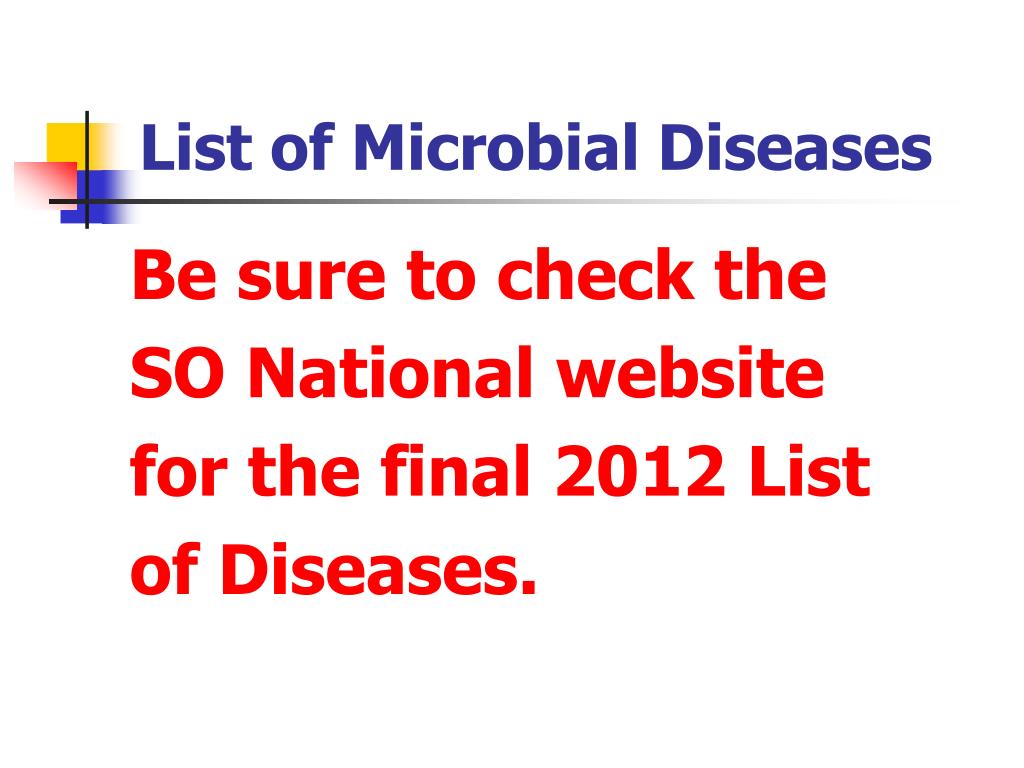 List of Microbial Diseases

Be sure to check the SO National website for the final 2012 List of Diseases.